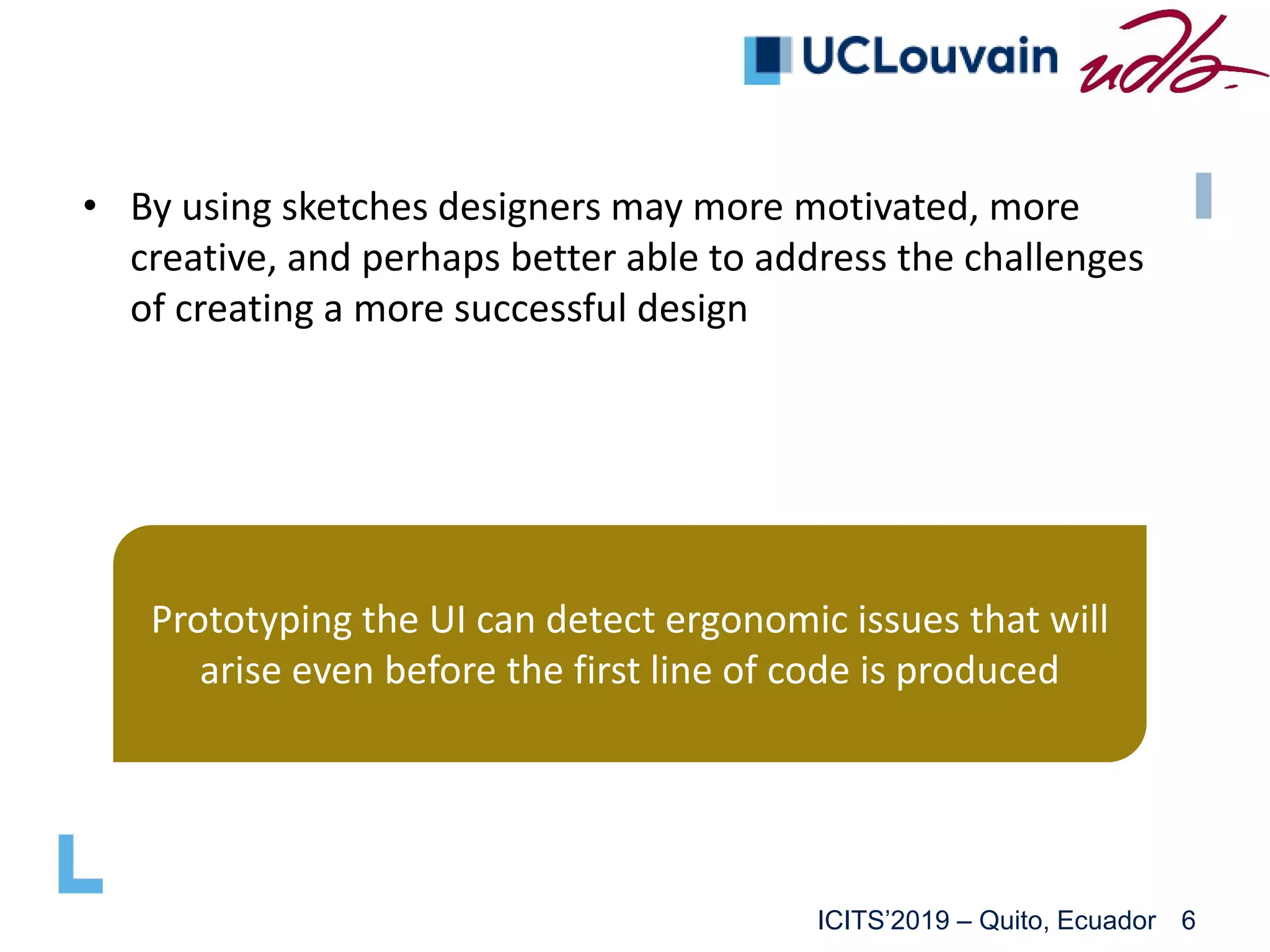 UCLouvain udla

• By using sketches designers may more motivated, more creative, and perhaps better able to address the challenges of creating a more successful design

Prototyping the UI can detect ergonomic issues that will arise even before the first line of code is produced

ICITS'2019 – Quito, Ecuador 6